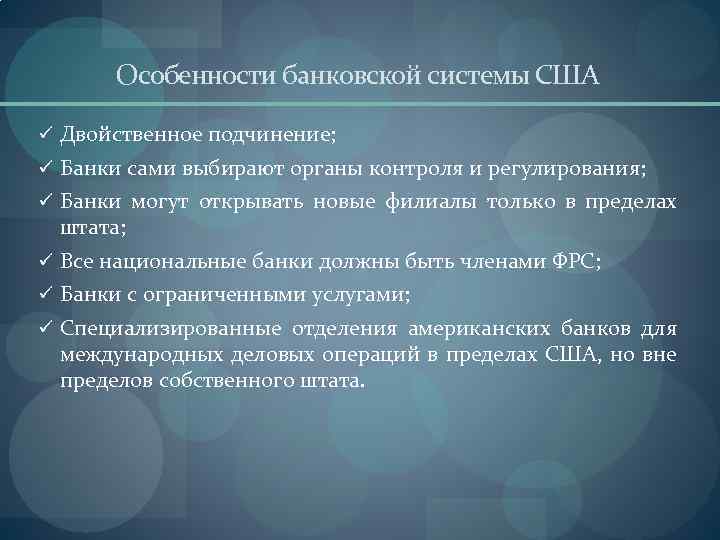 Особенности банковской системы США

✓ Двойственное подчинение;
✓ Банки сами выбирают органы контроля и регулирования;
✓ Банки могут открывать новые филиалы только в пределах штата;
✓ Все национальные банки должны быть членами ФРС;
✓ Банки с ограниченными услугами;
✓ Специализированные отделения американских банков для международных деловых операций в пределах США, но вне пределов собственного штата.